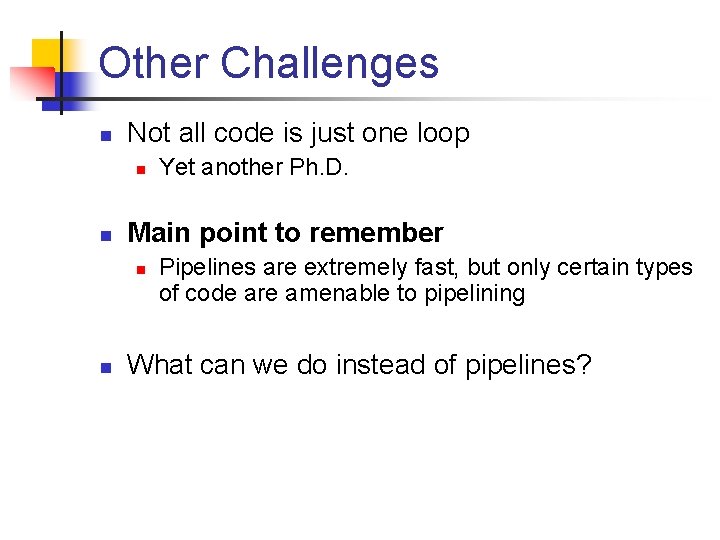 Other Challenges

Not all code is just one loop

Yet another Ph.D.

Main point to remember

Pipelines are extremely fast, but only certain types of code are amenable to pipelining

What can we do instead of pipelines?